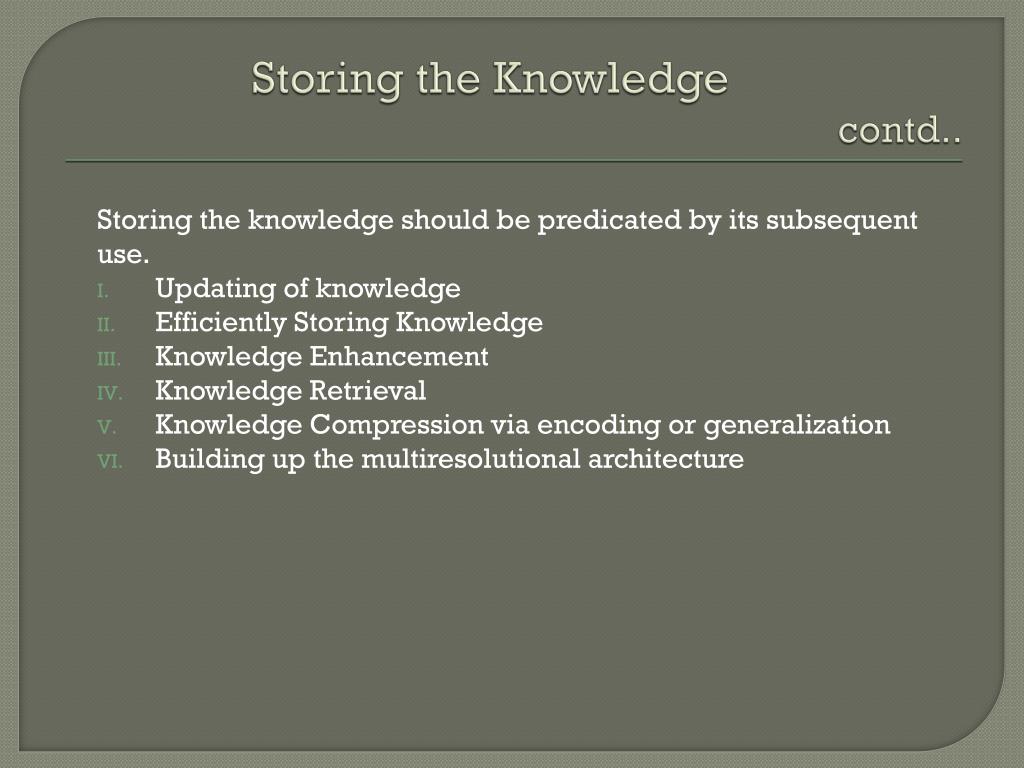 Storing the Knowledge
contd..

Storing the knowledge should be predicated by its subsequent use.
I. Updating of knowledge
II. Efficiently Storing Knowledge
III. Knowledge Enhancement
IV. Knowledge Retrieval
V. Knowledge Compression via encoding or generalization
VI. Building up the multiresolutional architecture